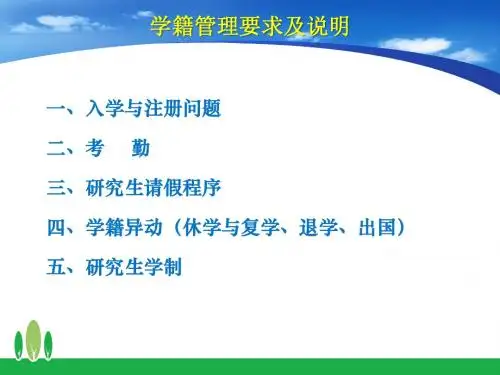 学籍管理要求及说明

一、入学与注册问题

二、考　勤

三、研究生请假程序

四、学籍异动（休学与复学、退学、出国）

五、研究生学制